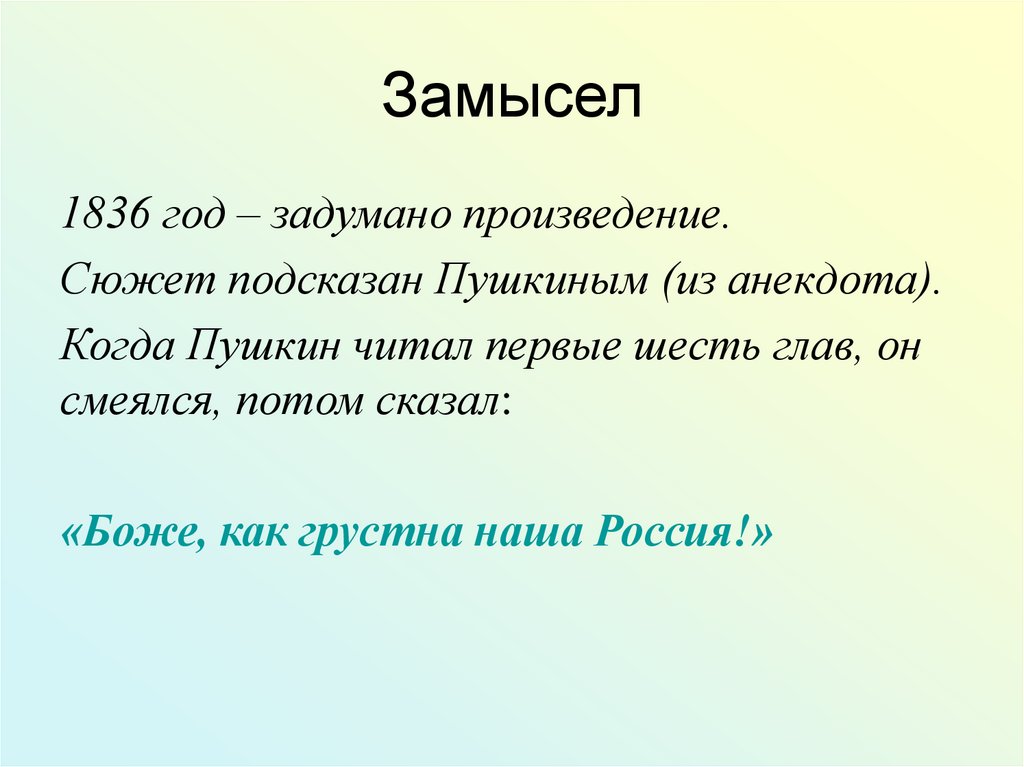 Замысел

1836 год – задумано произведение.

Сюжет подсказан Пушкиным (из анекдота).

Когда Пушкин читал первые шесть глав, он смеялся, потом сказал:

«Боже, как грустна наша Россия!»